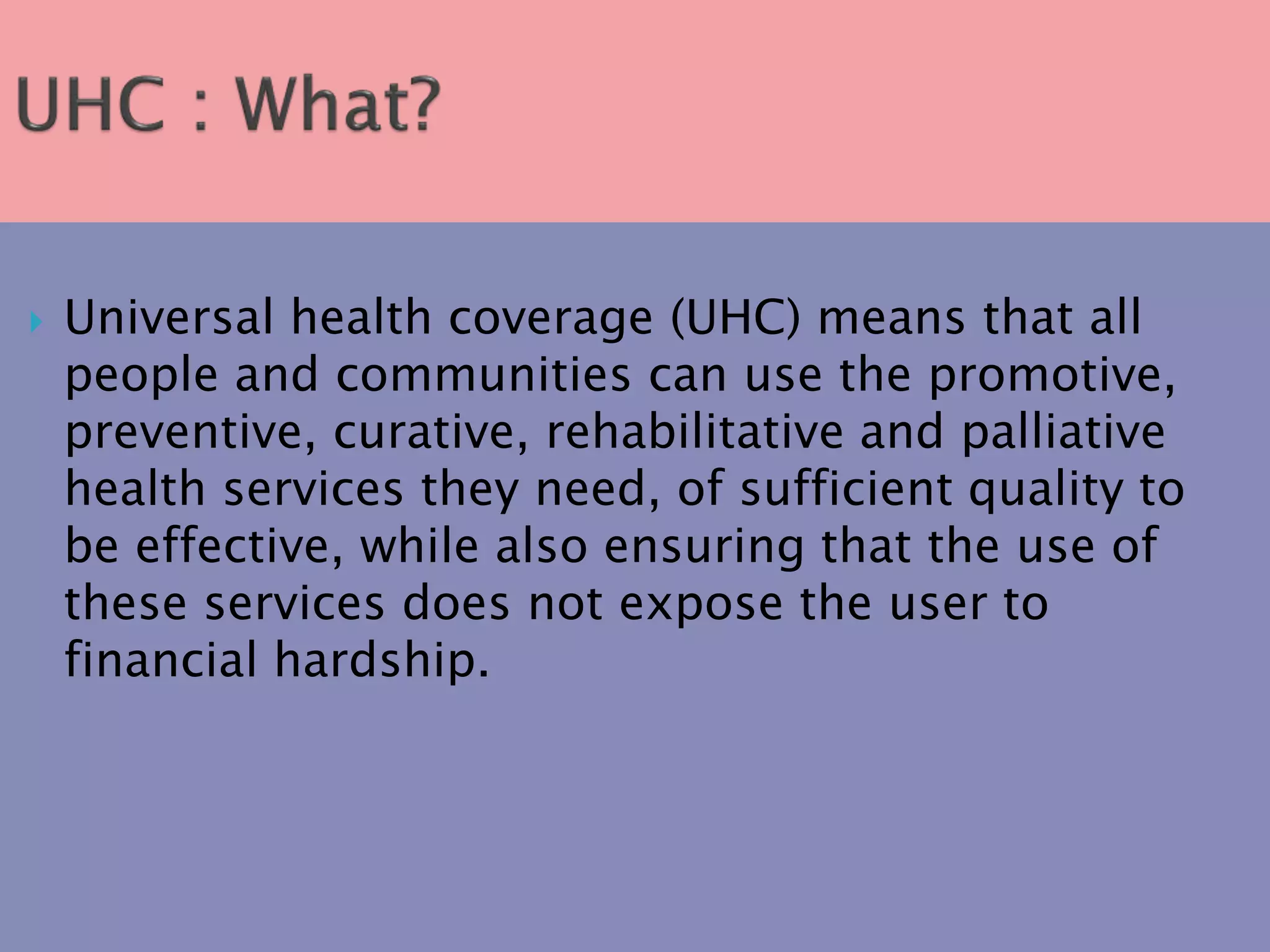 UHC : What?

Universal health coverage (UHC) means that all people and communities can use the promotive, preventive, curative, rehabilitative and palliative health services they need, of sufficient quality to be effective, while also ensuring that the use of these services does not expose the user to financial hardship.